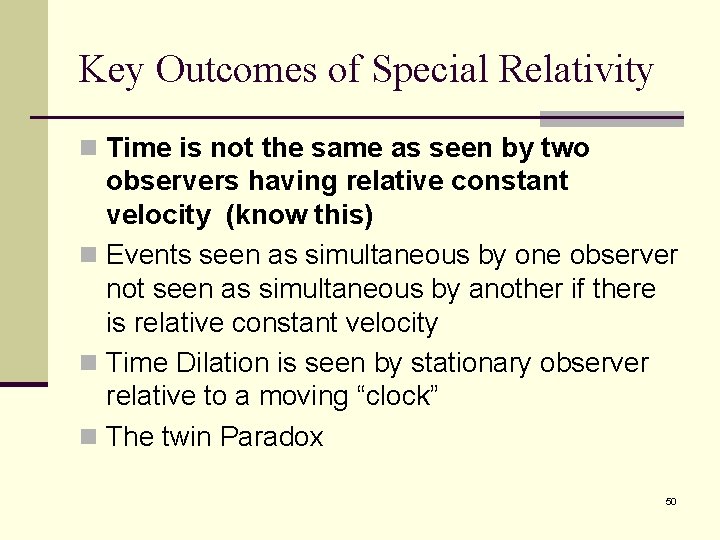 Key Outcomes of Special Relativity

Time is not the same as seen by two observers having relative constant velocity (know this)

Events seen as simultaneous by one observer not seen as simultaneous by another if there is relative constant velocity

Time Dilation is seen by stationary observer relative to a moving “clock”

The twin Paradox

50